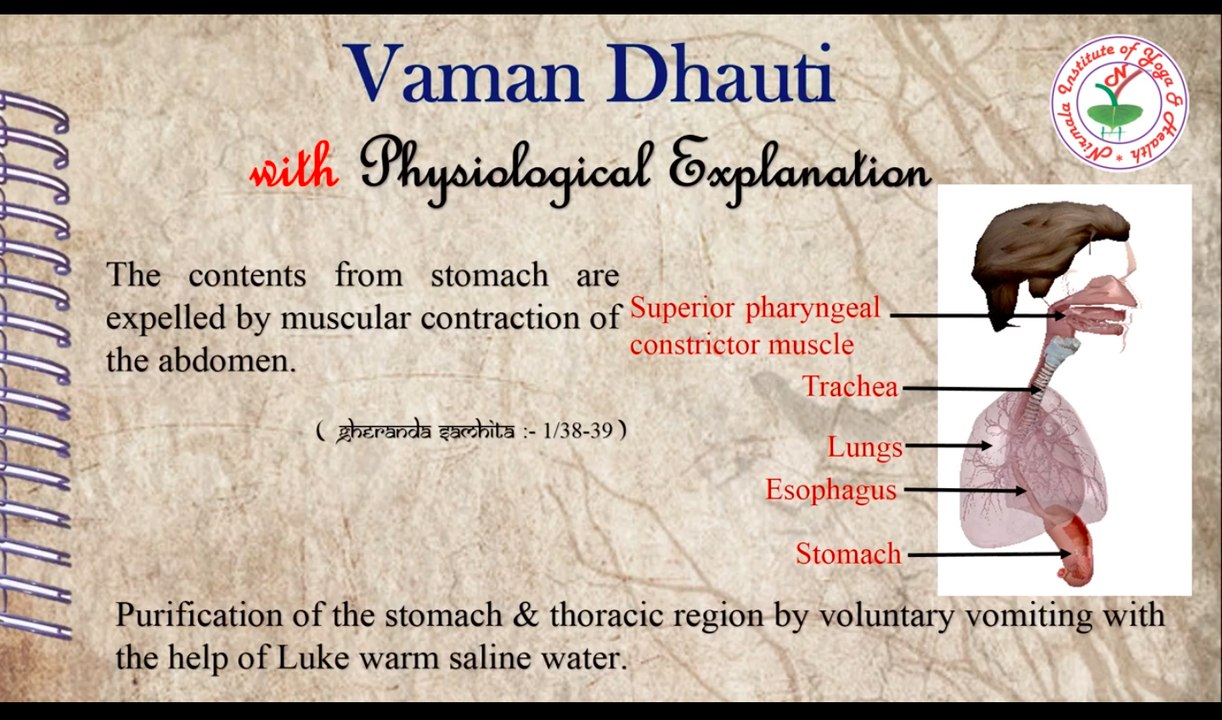 Vaman Dhauti

with Physiological Explanation

Nirmala Institute of Yoga & Health

N

The contents from stomach are expelled by muscular contraction of the abdomen.

( gheranda samhita :- 1/38-39 )

Superior pharyngeal constrictor muscle

Trachea

Lungs

Esophagus

Stomach

Purification of the stomach & thoracic region by voluntary vomiting with the help of Luke warm saline water.